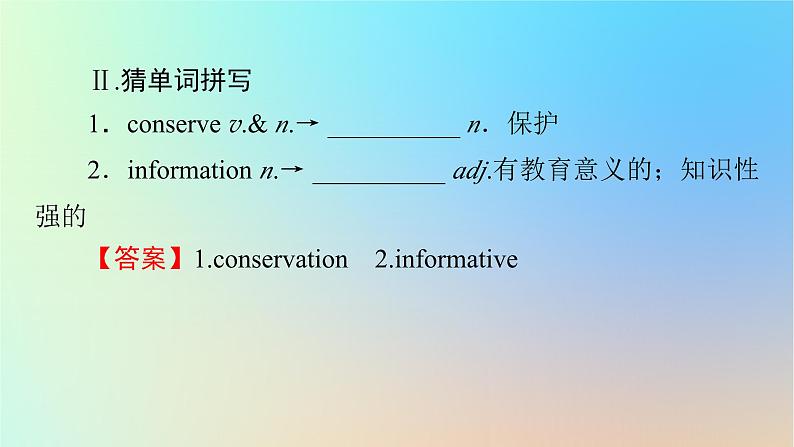 Ⅱ.猜单词拼写

1．conserve v.& n.→ __________ n．保护

2．information n.→ __________ adj.有教育意义的；知识性强的

【答案】1.conservation 2.informative